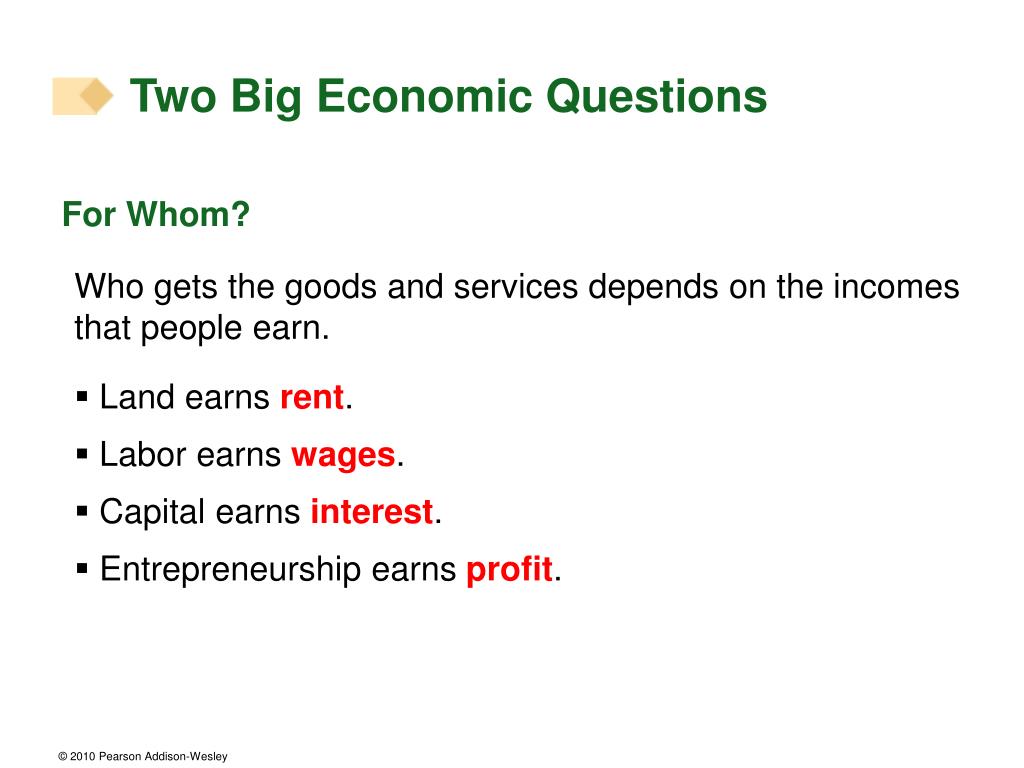 Two Big Economic Questions

For Whom?

Who gets the goods and services depends on the incomes that people earn.

▪ Land earns rent.

▪ Labor earns wages.

▪ Capital earns interest.

▪ Entrepreneurship earns profit.

© 2010 Pearson Addison-Wesley